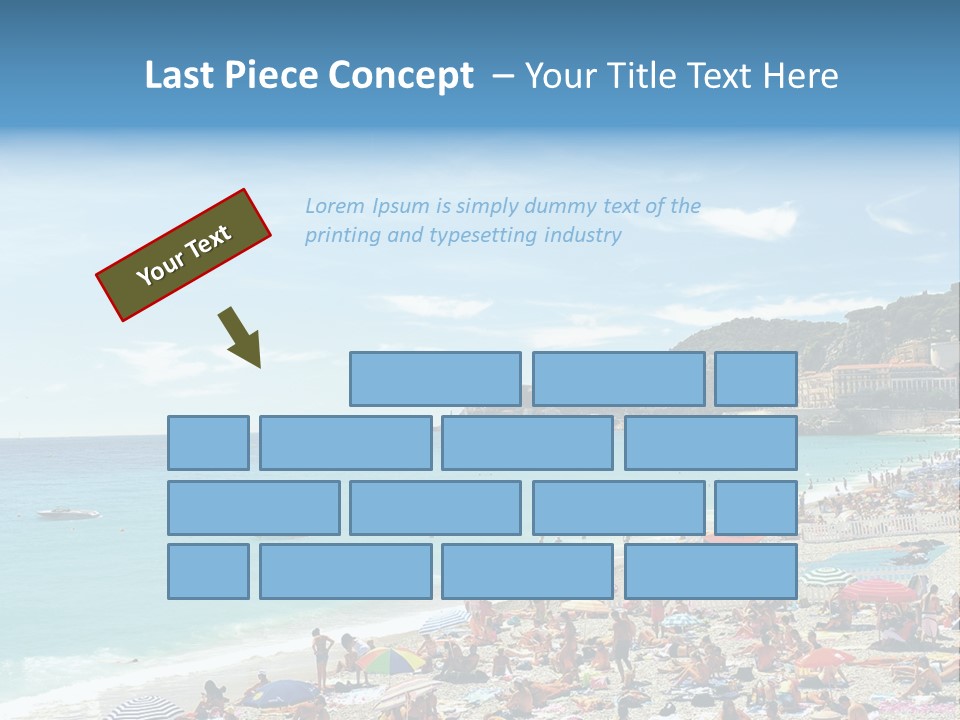 Last Piece Concept – Your Title Text Here

Your Text

Lorem Ipsum is simply dummy text of the printing and typesetting industry